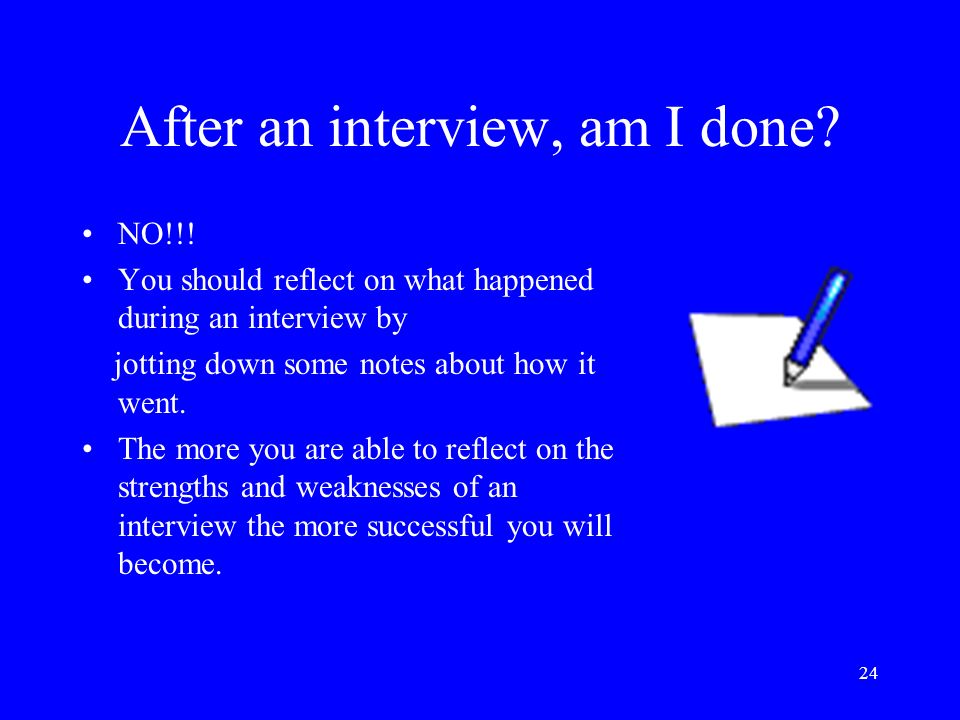 After an interview, am I done?

• NO!!!
• You should reflect on what happened during an interview by jotting down some notes about how it went.
• The more you are able to reflect on the strengths and weaknesses of an interview the more successful you will become.

24